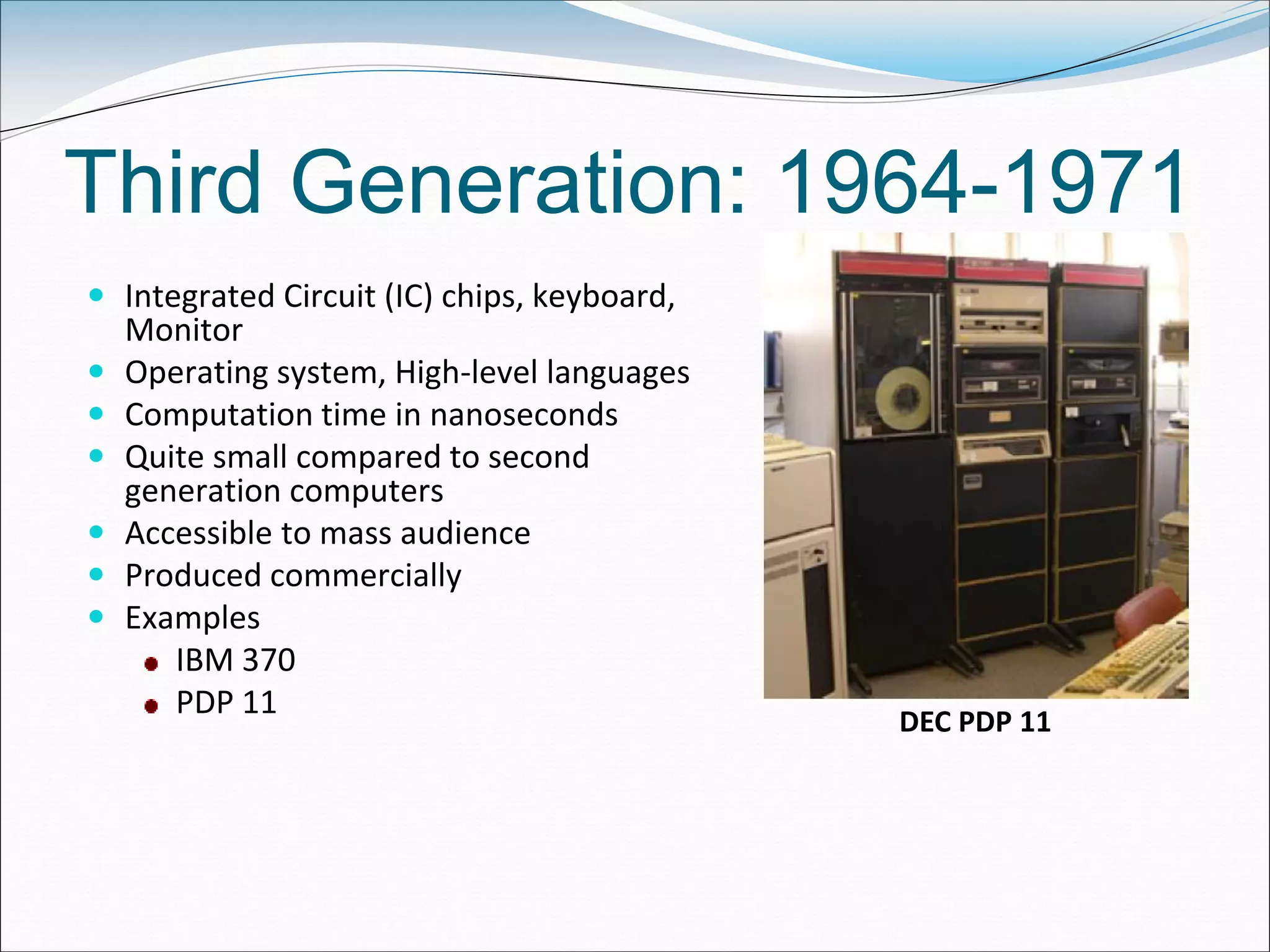 Third Generation: 1964-1971

- Integrated Circuit (IC) chips, keyboard, Monitor
- Operating system, High-level languages
- Computation time in nanoseconds
- Quite small compared to second generation computers
- Accessible to mass audience
- Produced commercially
- Examples
  - IBM 370
  - PDP 11

DEC PDP 11